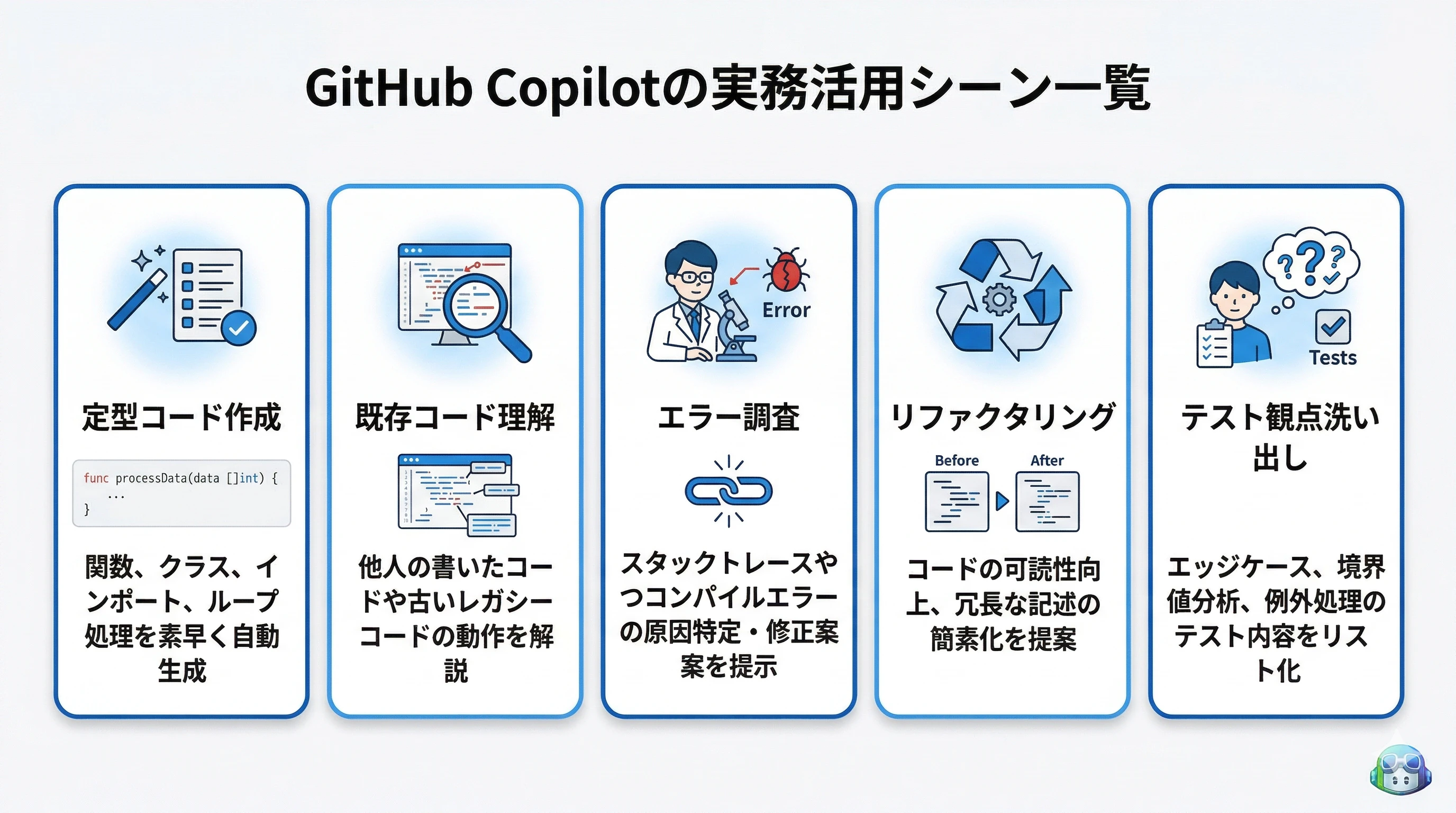 GitHub Copilotの実務活用シーン一覧

定型コード作成

func processData(data []int) {
...
}

関数、クラス、インポート、ループ処理を素早く自動生成

既存コード理解

他人の書いたコードや古いレガシーコードの動作を解説

Error

エラー調査

スタックトレースやつコンパイルエラーの原因特定・修正案案を提示

リファクタリング

Before

After

コードの可読性向上、冗長な記述の簡素化を提案

Tests

テスト観点洗い出し

エッジケース、境界値分析、例外処理のテスト内容をリスト化